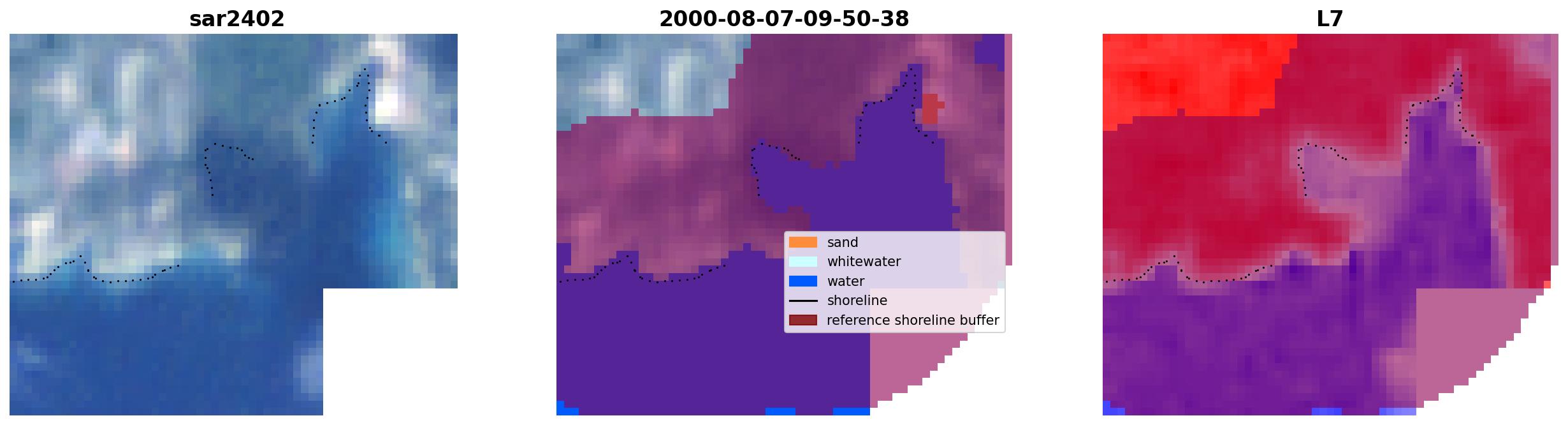 sar2402

2000-08-07-09-50-38

sand
whitewater
water
shoreline
reference shoreline buffer

L7